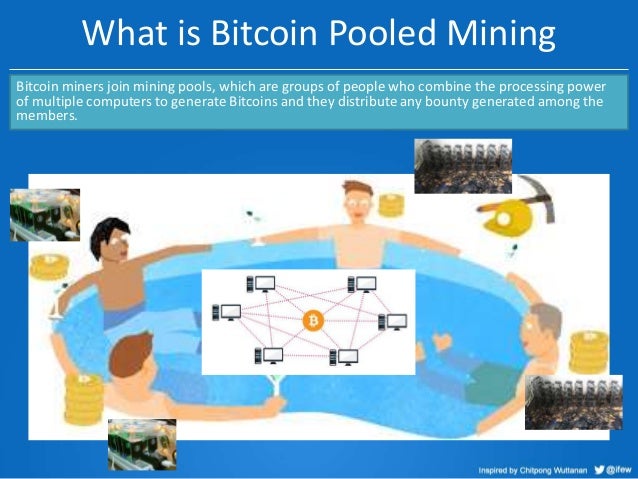 What is Bitcoin Pooled Mining

Bitcoin miners join mining pools, which are groups of people who combine the processing power of multiple computers to generate Bitcoins and they distribute any bounty generated among the members.

Inspired by Chitpong Wuttanan @ifew